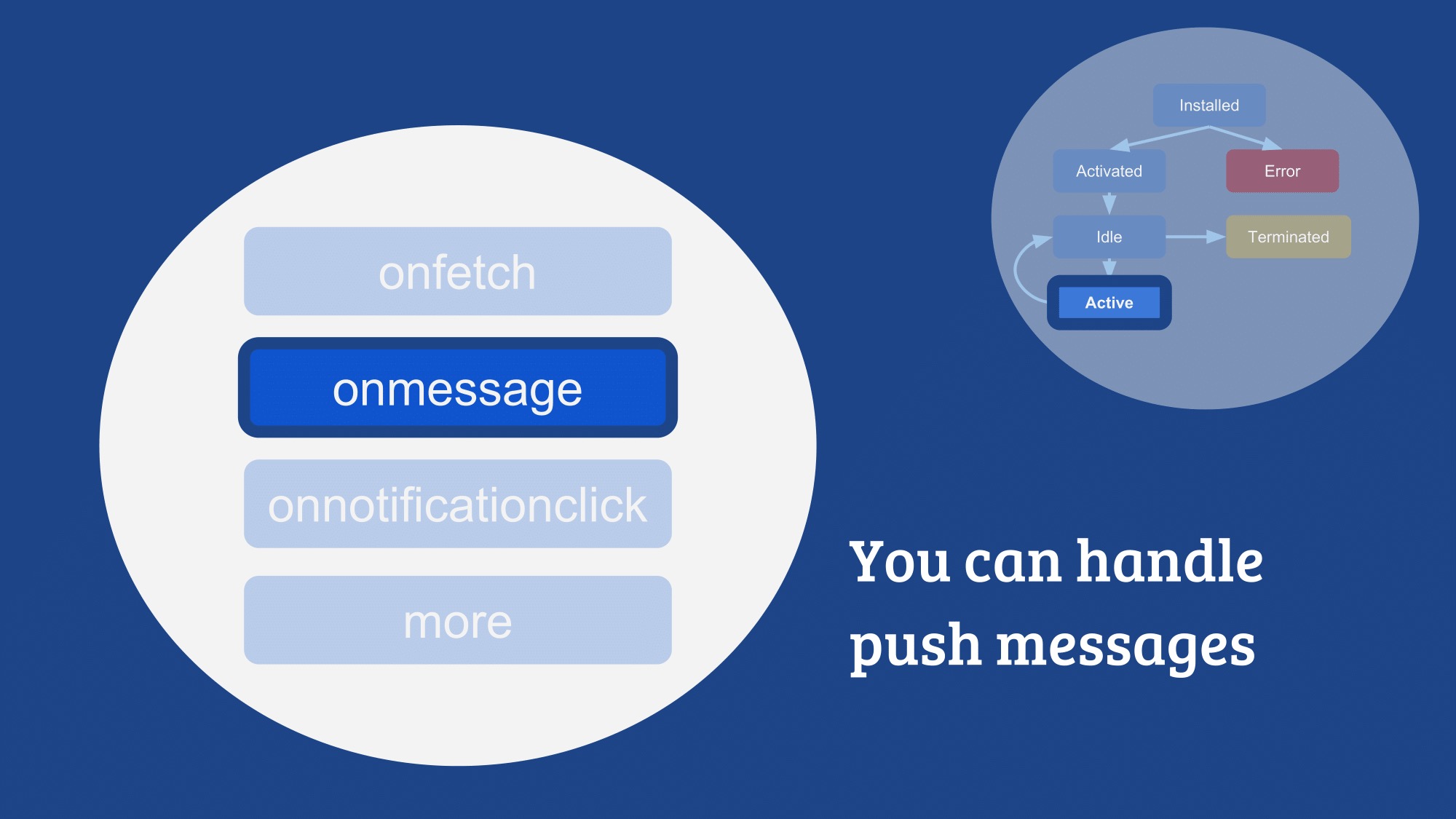 onfetch

onmessage

onnotificationclick

more

Installed

Activated

Error

Idle

Terminated

Active

You can handle push messages